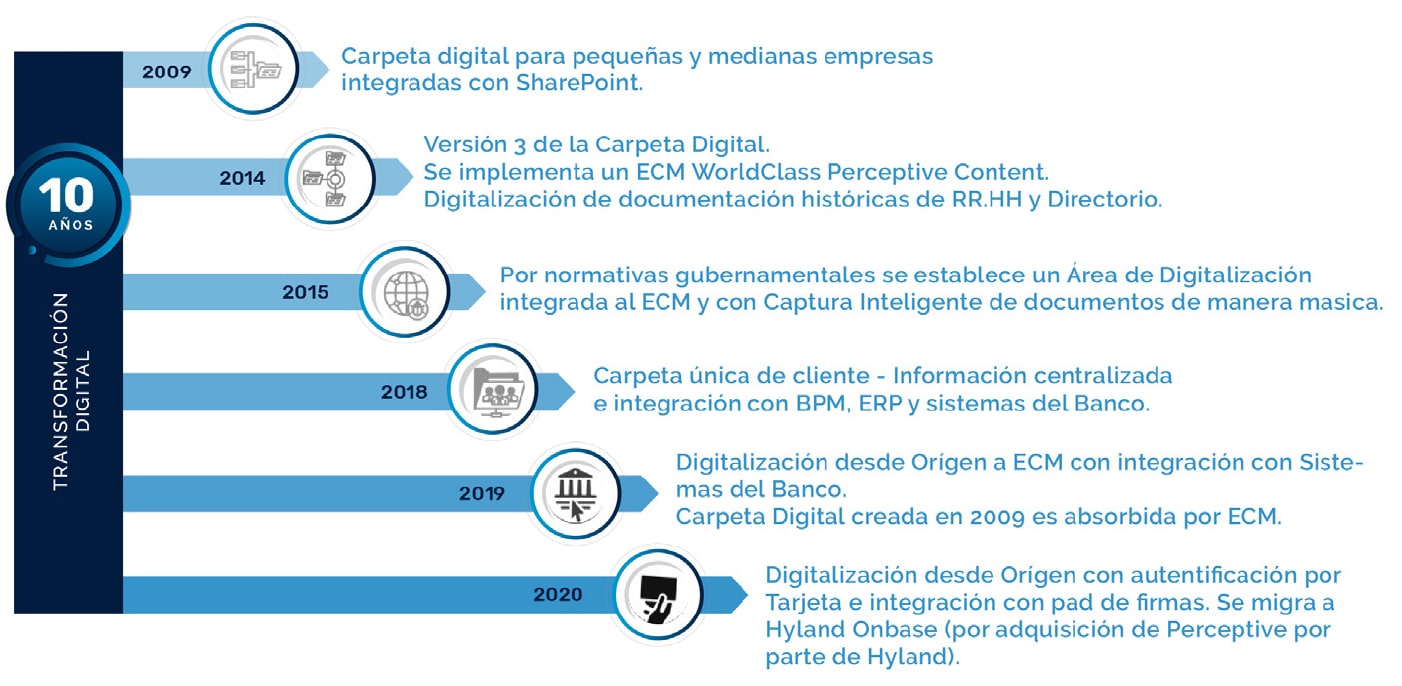 10
AÑOS

TRANSFORMACIÓN DIGITAL

2009
Carpeta digital para pequeñas y medianas empresas integradas con SharePoint.

2014
Versión 3 de la Carpeta Digital.
Se implementa un ECM WorldClass Perceptive Content.
Digitalización de documentación históricas de RR.HH y Directorio.

2015
Por normativas gubernamentales se establece un Área de Digitalización integrada al ECM y con Captura Inteligente de documentos de manera masica.

2018
Carpeta única de cliente - Información centralizada e integración con BPM, ERP y sistemas del Banco.

2019
Digitalización desde Orígen a ECM con integración con Sistemas del Banco.
Carpeta Digital creada en 2009 es absorbida por ECM.

2020
Digitalización desde Orígen con autentificación por Tarjeta e integración con pad de firmas. Se migra a Hyland Onbase (por adquisición de Perceptive por parte de Hyland).